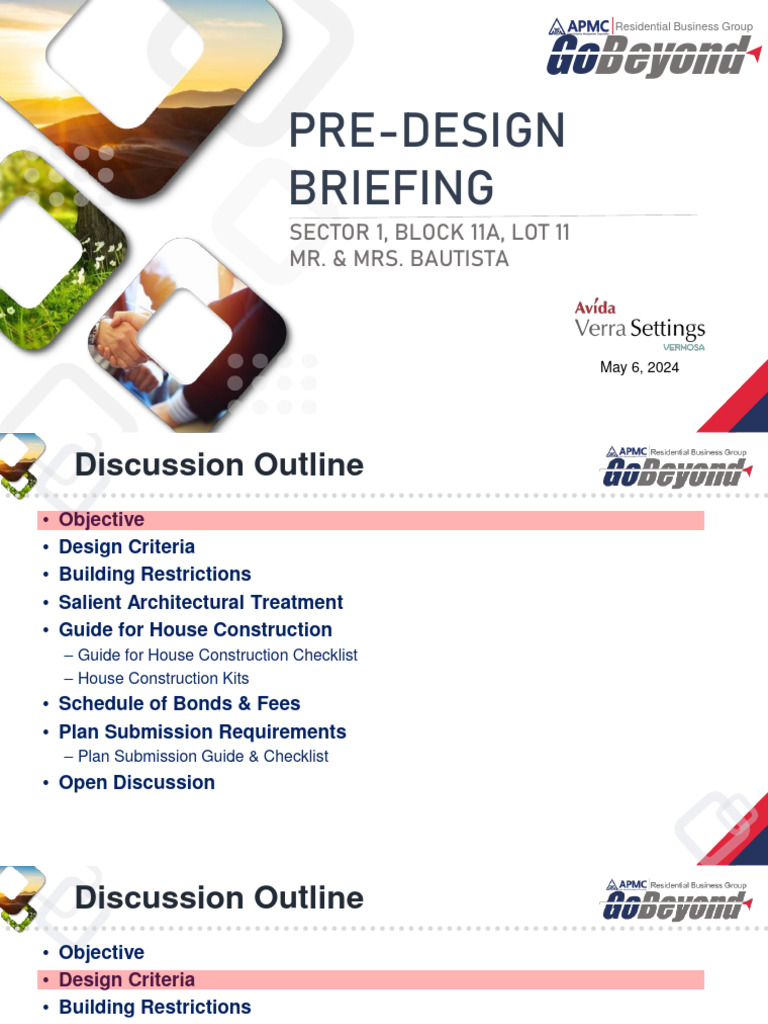 APMC | Residential Business Group
GoBeyond

PRE-DESIGN BRIEFING

SECTOR 1, BLOCK 11A, LOT 11
MR. & MRS. BAUTISTA

Avida
Verra Settings
VERMOSA

May 6, 2024

Discussion Outline

APMC | Residential Business Group
GoBeyond

• Objective
• Design Criteria
• Building Restrictions
• Salient Architectural Treatment
• Guide for House Construction
– Guide for House Construction Checklist
– House Construction Kits
• Schedule of Bonds & Fees
• Plan Submission Requirements
– Plan Submission Guide & Checklist
• Open Discussion

Discussion Outline

APMC | Residential Business Group
GoBeyond

• Objective
• Design Criteria
• Building Restrictions